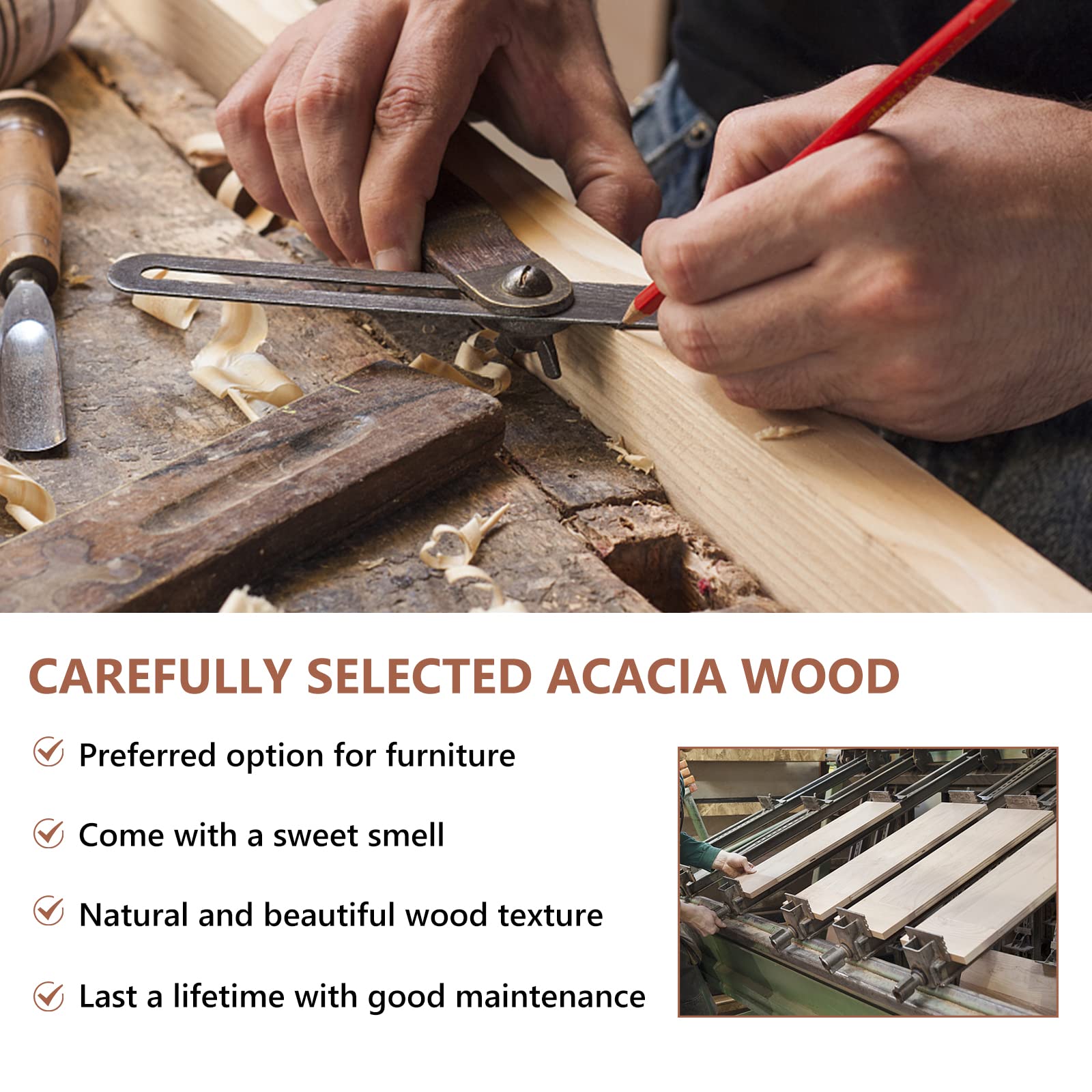 CAREFULLY SELECTED ACACIA WOOD

Preferred option for furniture

Come with a sweet smell

Natural and beautiful wood texture

Last a lifetime with good maintenance